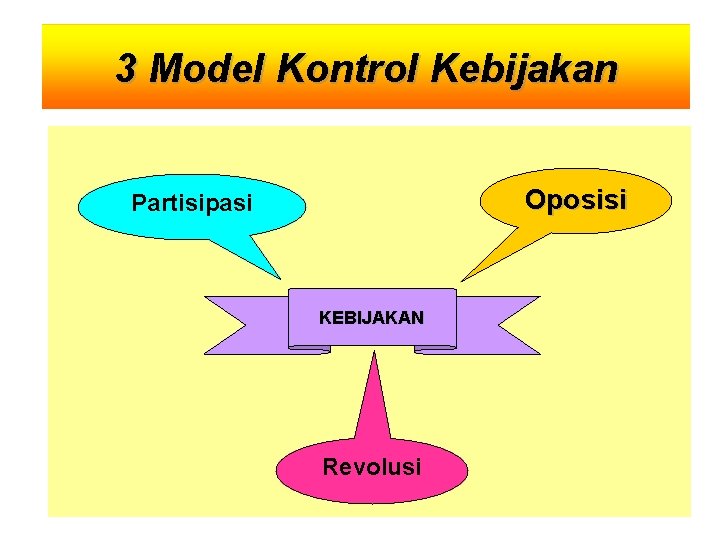 3 Model Kontrol Kebijakan

Partisipasi

Oposisi

KEBIJAKAN

Revolusi